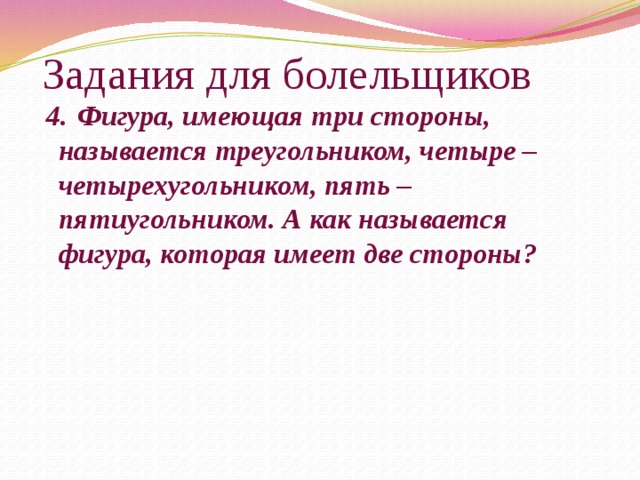 Задания для болельщиков

4. Фигура, имеющая три стороны, называется треугольником, четыре – четырехугольником, пять – пятиугольником. А как называется фигура, которая имеет две стороны?